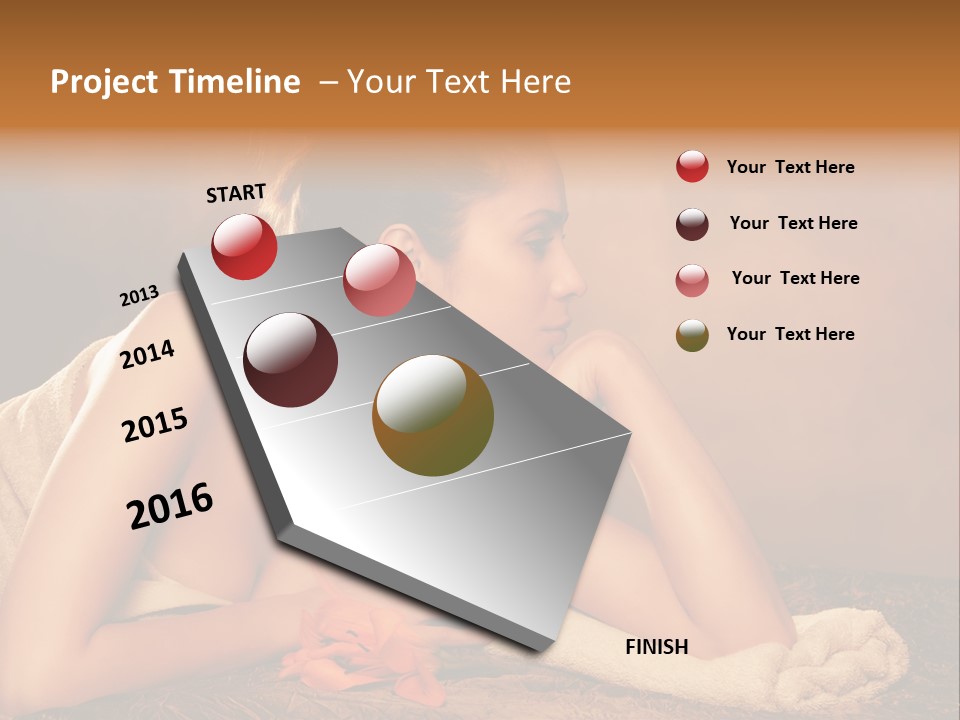 Project Timeline – Your Text Here

START

2013

2014

2015

2016

FINISH

Your Text Here

Your Text Here

Your Text Here

Your Text Here